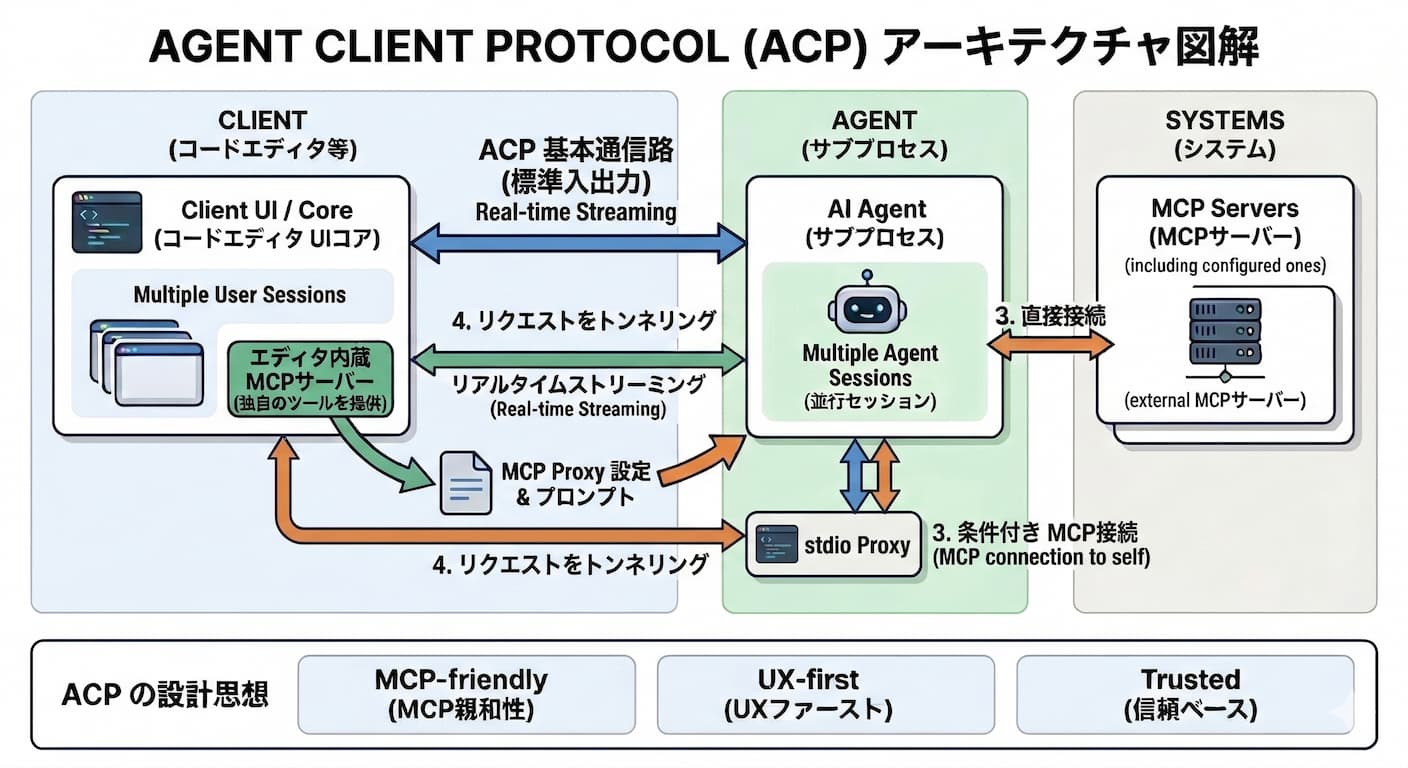 AGENT CLIENT PROTOCOL (ACP) アーキテクチャ図解

CLIENT
(コードエディタ等)

Client UI / Core
(コードエディタ UIコア)

Multiple User Sessions

エディタ内蔵
MCPサーバー
(独自のツールを提供)

ACP 基本通信路
(標準入出力)
Real-time Streaming

4. リクエストをトンネリング

リアルタイムストリーミング
(Real-time Streaming)

MCP Proxy 設定
& プロンプト

4. リクエストをトンネリング

AGENT
(サブプロセス)

AI Agent
(サブプロセス)

Multiple Agent
Sessions
(並行セッション)

stdio Proxy

3. 条件付き MCP接続
(MCP connection to self)

3. 直接接続

SYSTEMS
(システム)

MCP Servers
(MCPサーバー)
(including configured ones)

(external MCPサーバー)

ACP の設計思想

MCP-friendly
(MCP親和性)

UX-first
(UXファースト)

Trusted
(信頼ベース)